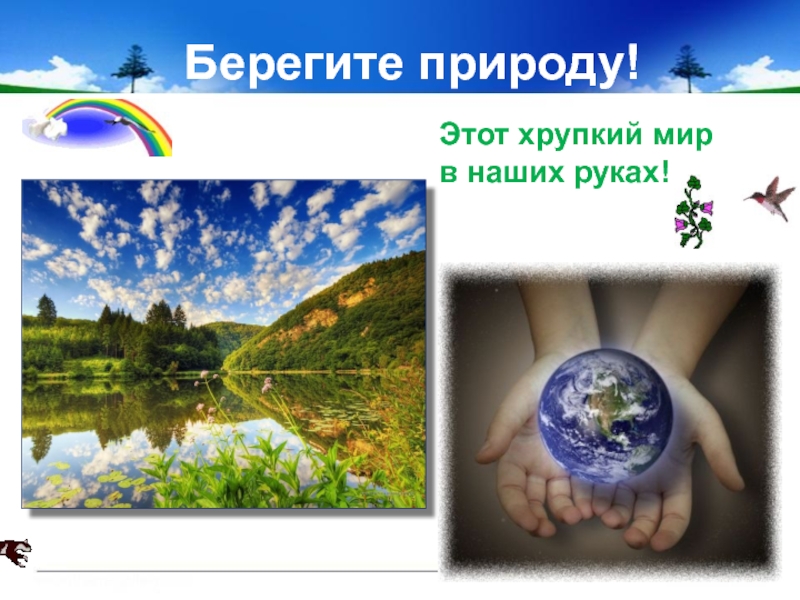 Берегите природу!

Этот хрупкий мир в наших руках!